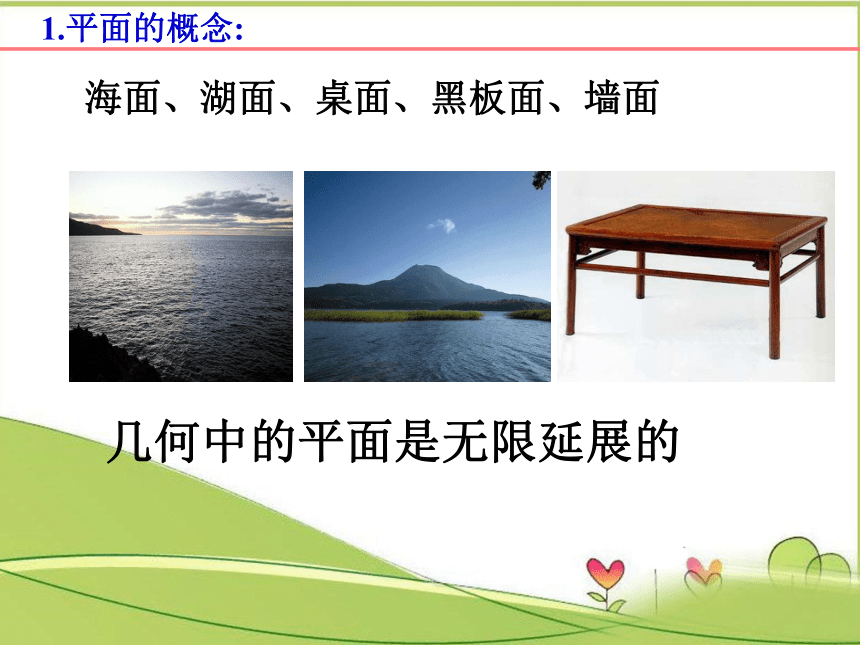 1.平面的概念:

海面、湖面、桌面、黑板面、墙面

几何中的平面是无限延展的